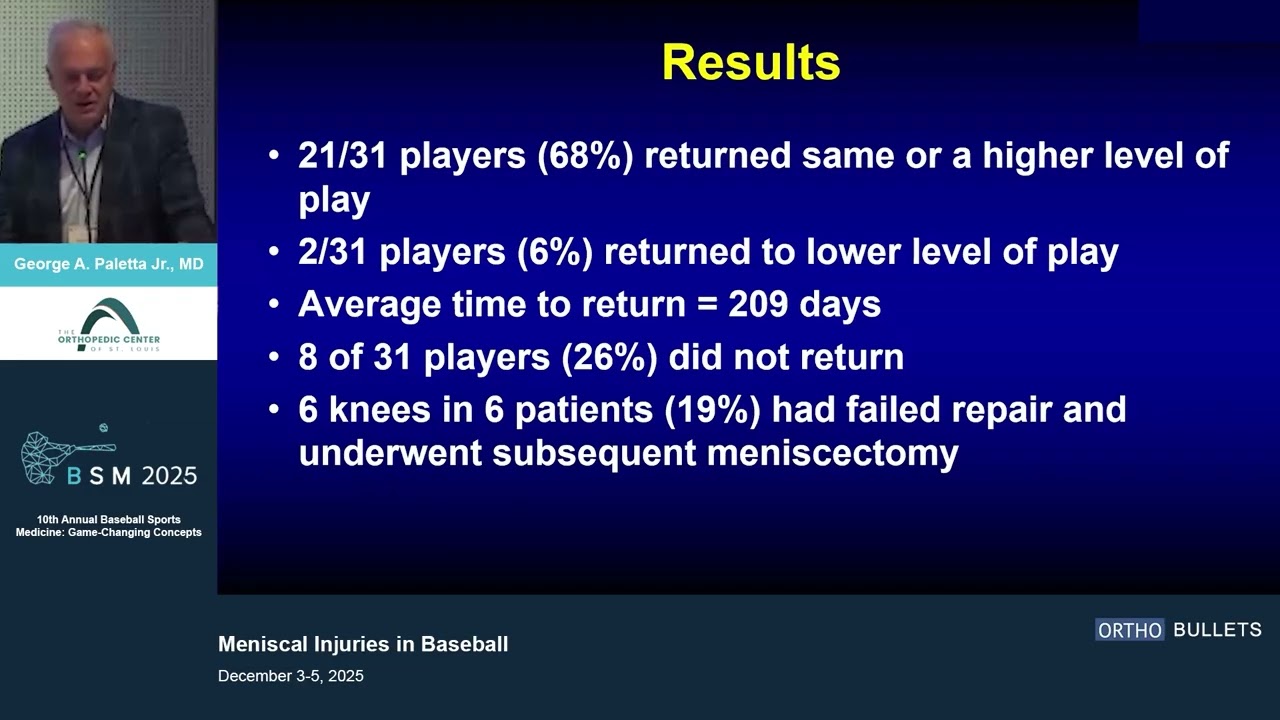 George A. Paletta Jr., MD

THE ORTHOPEDIC CENTER OF ST. LOUIS

BSM 2025

10th Annual Baseball Sports Medicine: Game-Changing Concepts

Results

• 21/31 players (68%) returned same or a higher level of play
• 2/31 players (6%) returned to lower level of play
• Average time to return = 209 days
• 8 of 31 players (26%) did not return
• 6 knees in 6 patients (19%) had failed repair and underwent subsequent meniscectomy

Meniscal Injuries in Baseball

December 3-5, 2025

ORTHO BULLETS